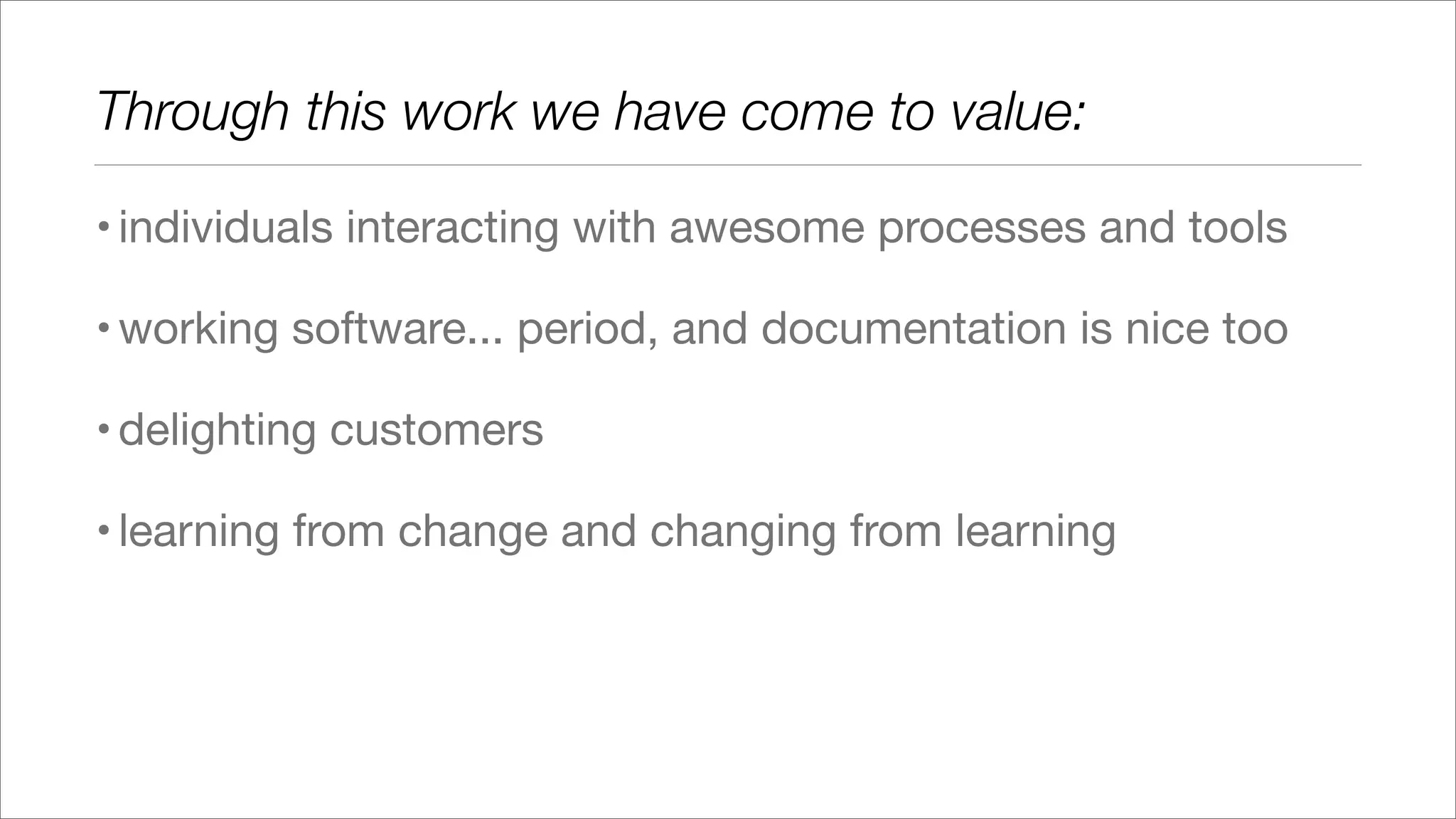 Through this work we have come to value:

• individuals interacting with awesome processes and tools

• working software... period, and documentation is nice too

• delighting customers

• learning from change and changing from learning